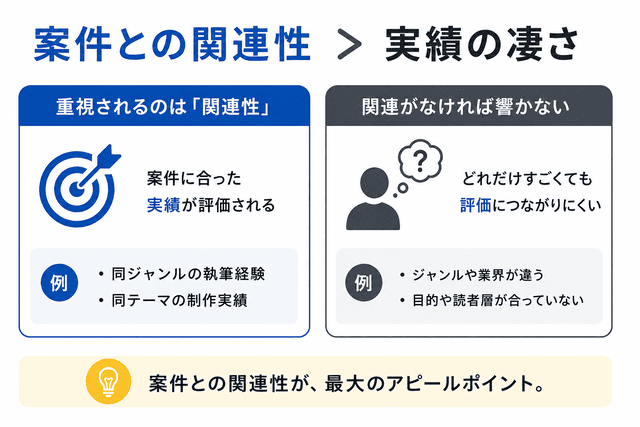 案件との関連性 > 実績の凄さ

重視されるのは「関連性」

案件に合った
実績が評価される

例
・同ジャンルの執筆経験
・同テーマの制作実績

関連がなければ響かない

?

どれだけすごくても
評価につながりにくい

例
・ジャンルや業界が違う
・目的や読者層が合っていない

案件との関連性が、最大のアピールポイント。